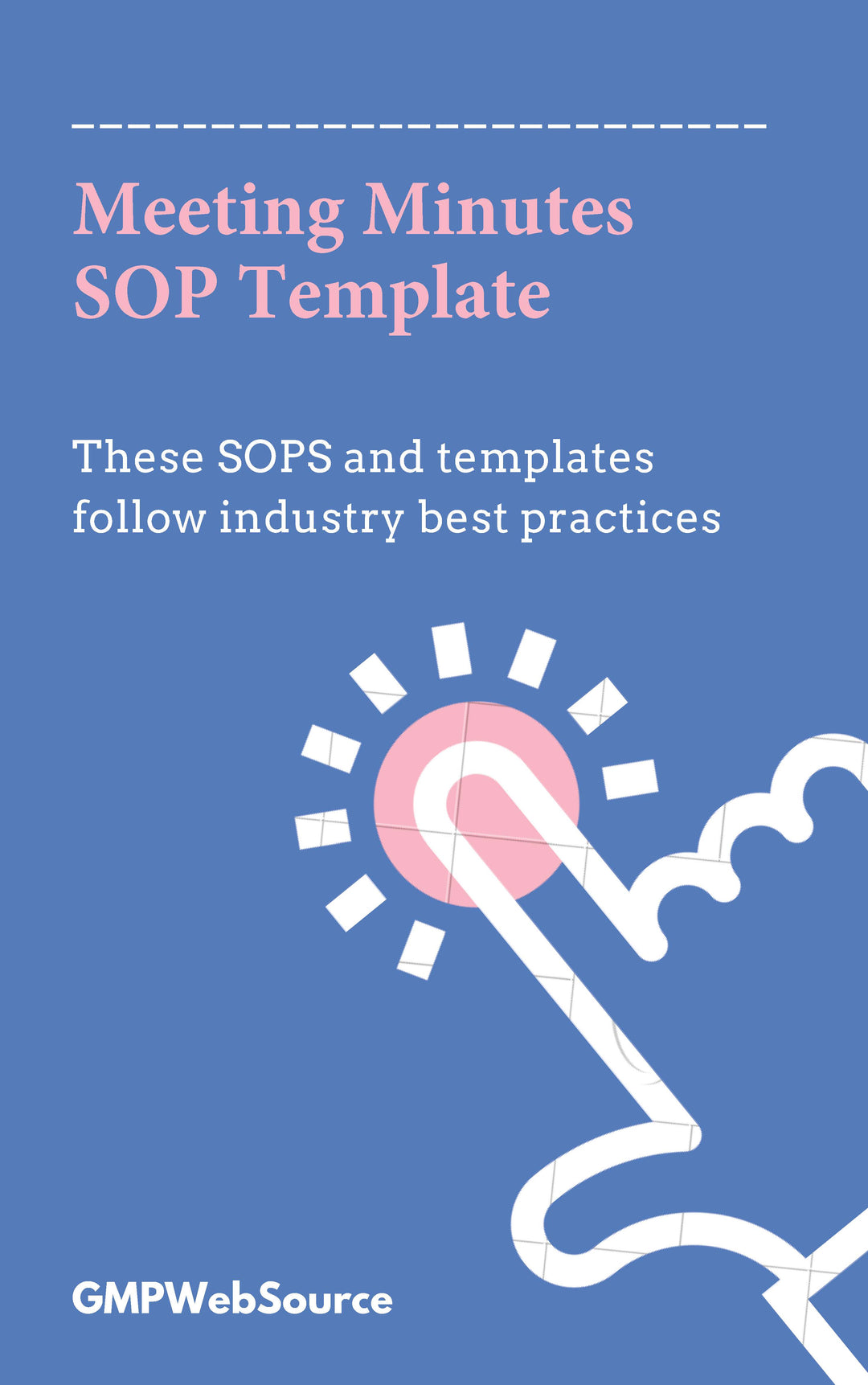 Meeting Minutes SOP Template

These SOPS and templates follow industry best practices

GMPWebSource